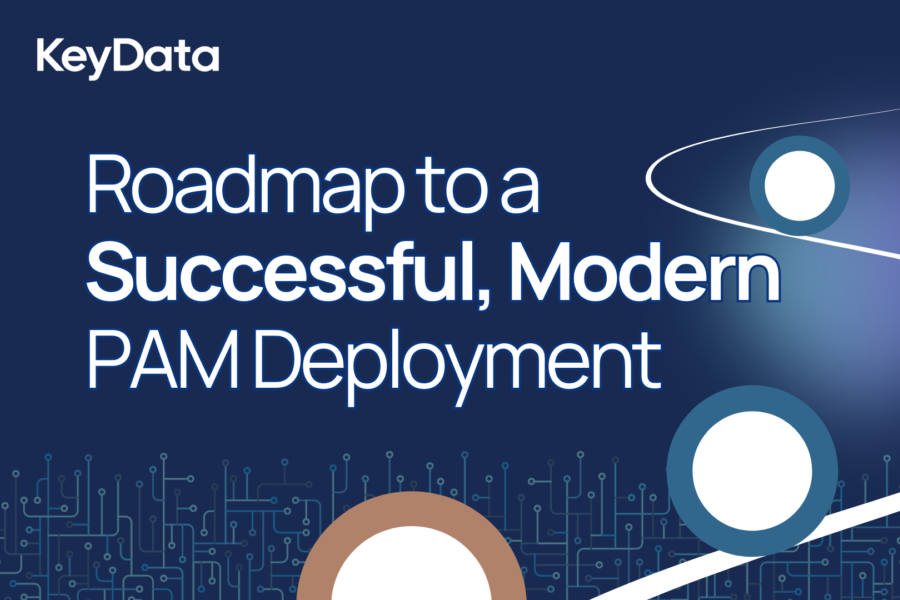 KeyData

Roadmap to a Successful, Modern PAM Deployment